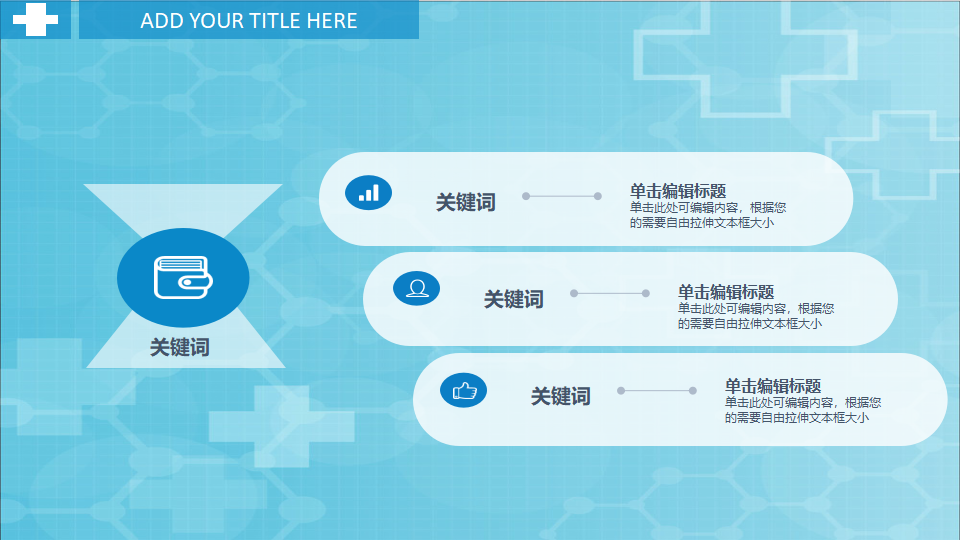 ADD YOUR TITLE HERE

关键词

关键词

单击编辑标题
单击此处可编辑内容，根据您的需要自由拉伸文本框大小

关键词

单击编辑标题
单击此处可编辑内容，根据您的需要自由拉伸文本框大小

关键词

单击编辑标题
单击此处可编辑内容，根据您的需要自由拉伸文本框大小